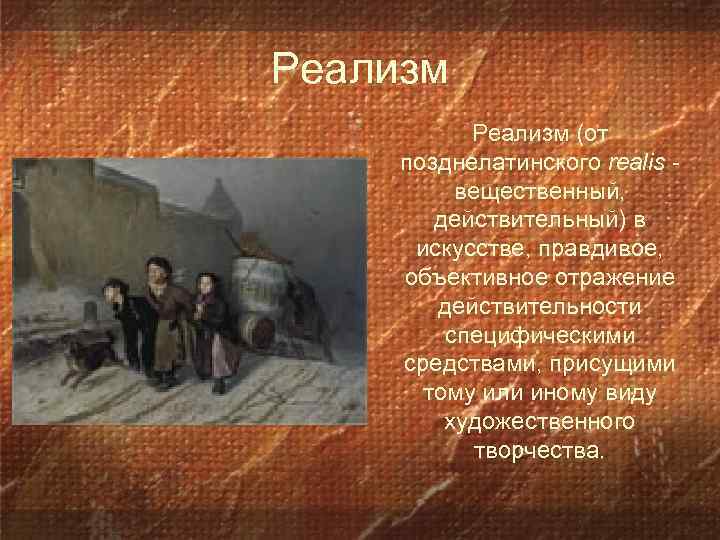 Реализм

Реализм (от позднелатинского realis - вещественный, действительный) в искусстве, правдивое, объективное отражение действительности специфическими средствами, присущими тому или иному виду художественного творчества.